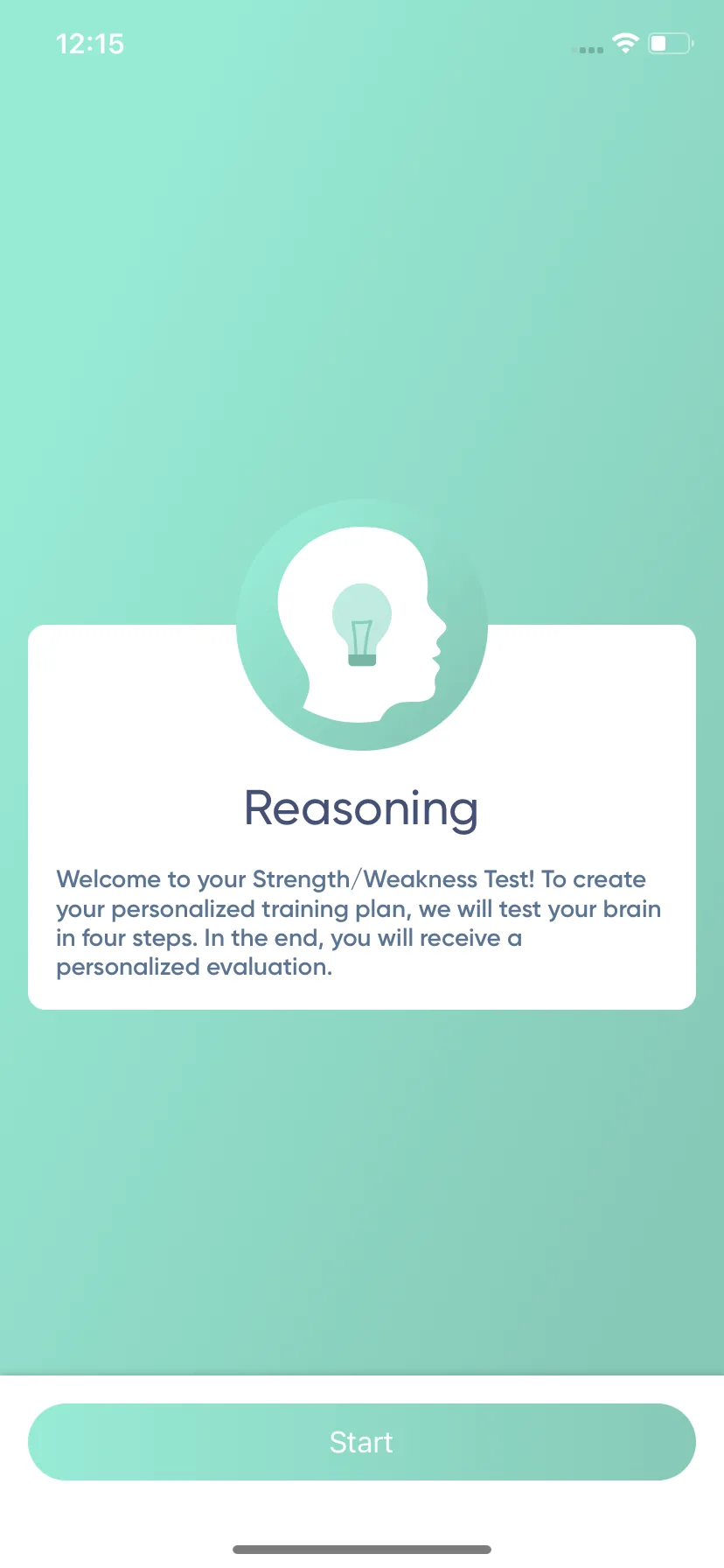 12:15

Reasoning

Welcome to your Strength/Weakness Test! To create your personalized training plan, we will test your brain in four steps. In the end, you will receive a personalized evaluation.

Start